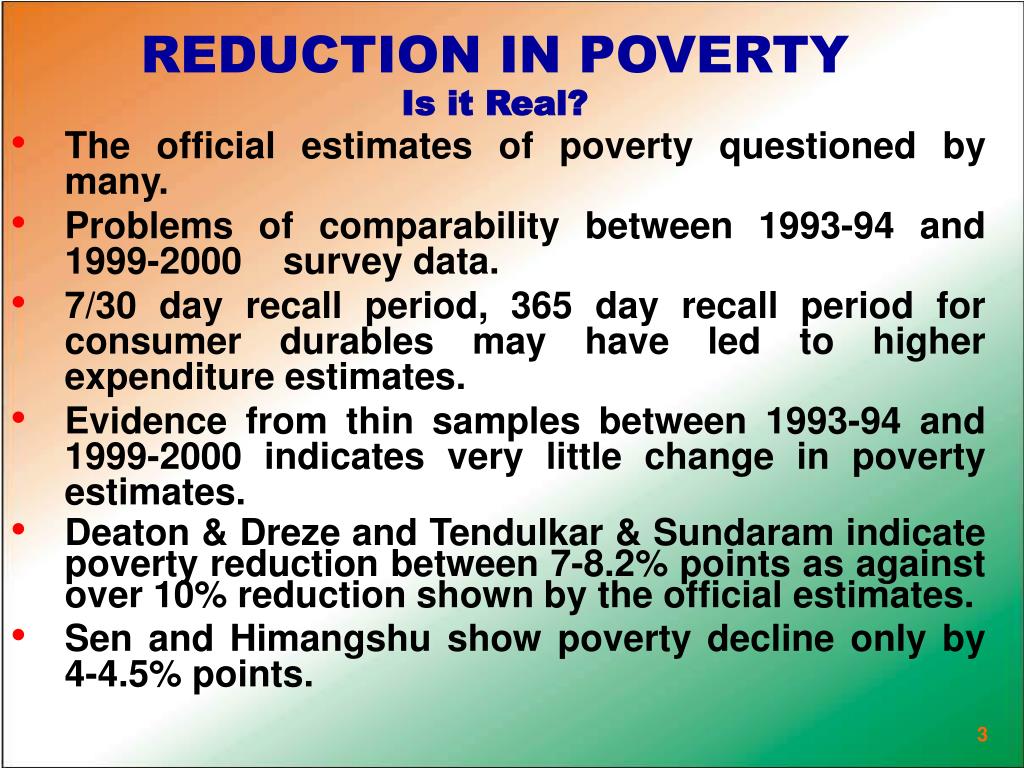 REDUCTION IN POVERTY
Is it Real?

• The official estimates of poverty questioned by many.
• Problems of comparability between 1993-94 and 1999-2000 survey data.
• 7/30 day recall period, 365 day recall period for consumer durables may have led to higher expenditure estimates.
• Evidence from thin samples between 1993-94 and 1999-2000 indicates very little change in poverty estimates.
• Deaton & Dreze and Tendulkar & Sundaram indicate poverty reduction between 7-8.2% points as against over 10% reduction shown by the official estimates.
• Sen and Himangshu show poverty decline only by 4-4.5% points.

3